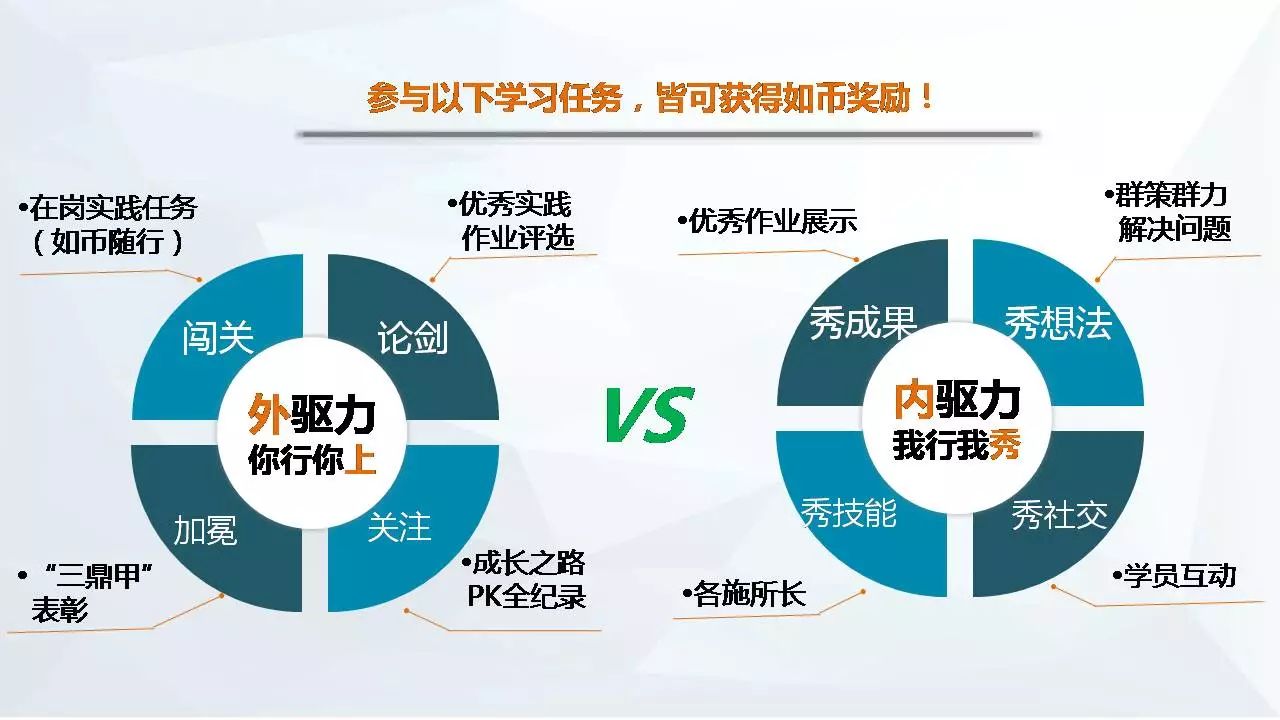 参与以下学习任务，皆可获得如币奖励！

•在岗实践任务（如币随行）

•优秀实践作业评选

闯关

论剑

外驱力
你行你上

加冕

关注

•“三鼎甲”表彰

•成长之路PK全纪录

VS

•优秀作业展示

•群策群力解决问题

秀成果

秀想法

内驱力
我行我秀

秀技能

秀社交

•各施所长

•学员互动